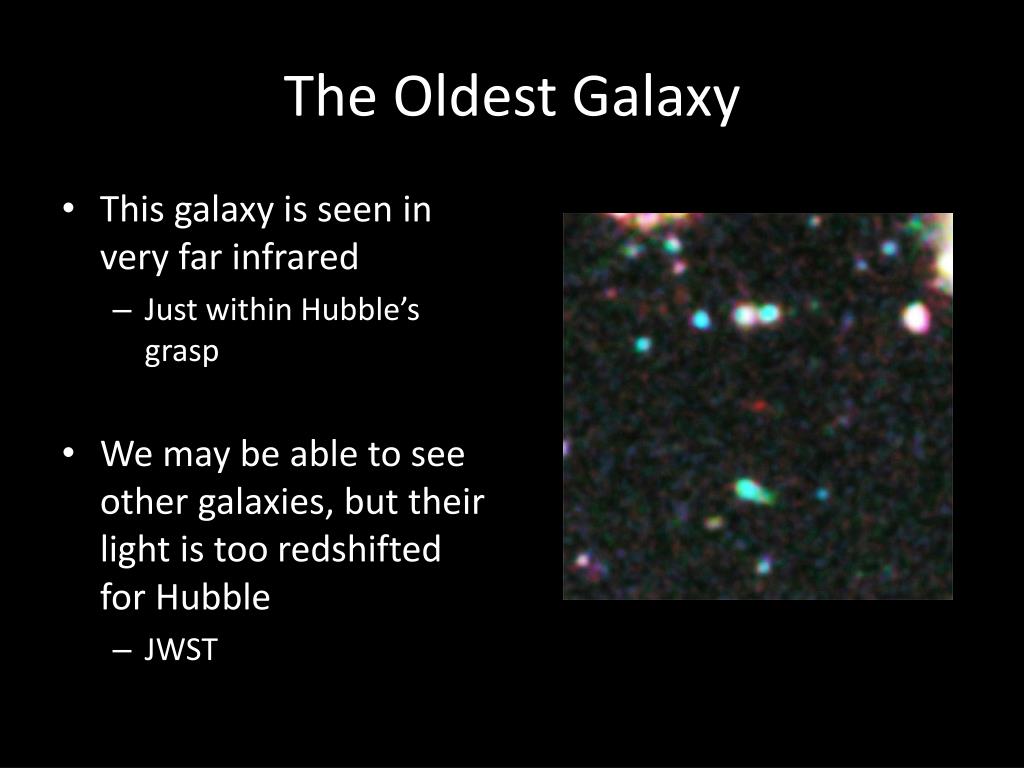 The Oldest Galaxy

• This galaxy is seen in very far infrared
 – Just within Hubble's grasp

• We may be able to see other galaxies, but their light is too redshifted for Hubble
 – JWST